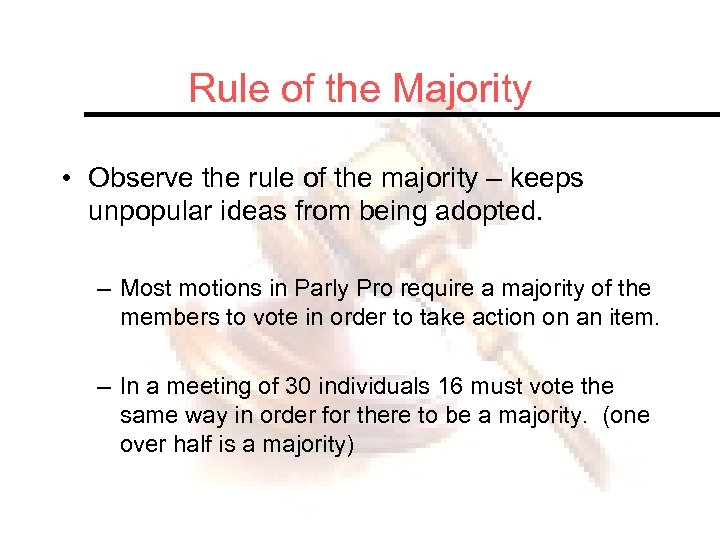 Rule of the Majority

• Observe the rule of the majority – keeps unpopular ideas from being adopted.

– Most motions in Parly Pro require a majority of the members to vote in order to take action on an item.

– In a meeting of 30 individuals 16 must vote the same way in order for there to be a majority. (one over half is a majority)